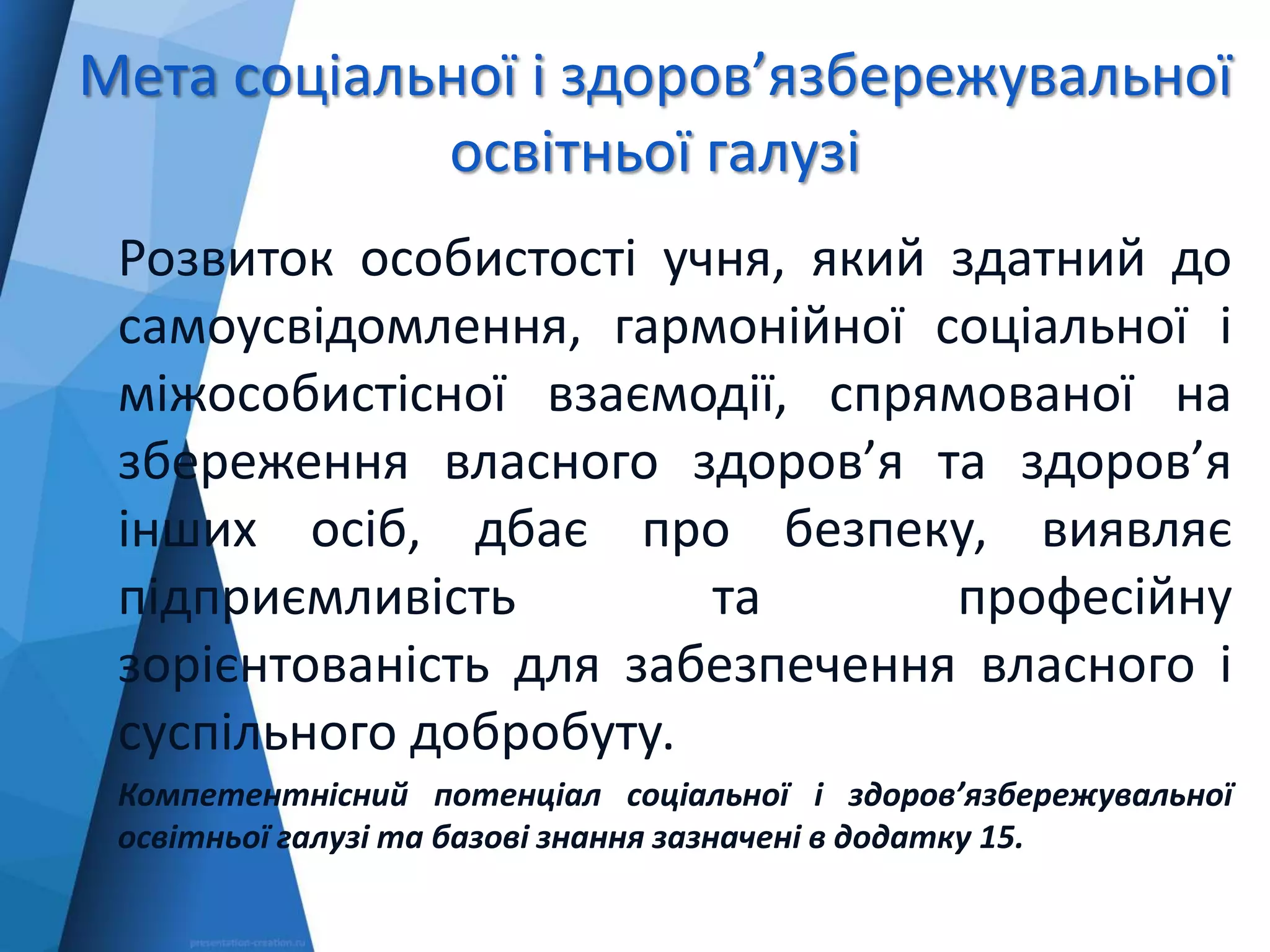 Мета соціальної і здоров’язбережувальної освітньої галузі

Розвиток особистості учня, який здатний до самоусвідомлення, гармонійної соціальної і міжособистісної взаємодії, спрямованої на збереження власного здоров’я та здоров’я інших осіб, дбає про безпеку, виявляє підприємливість та професійну зорієнтованість для забезпечення власного і суспільного добробуту.

Компетентнісний потенціал соціальної і здоров’язбережувальної освітньої галузі та базові знання зазначені в додатку 15.

presentation-creation.ru